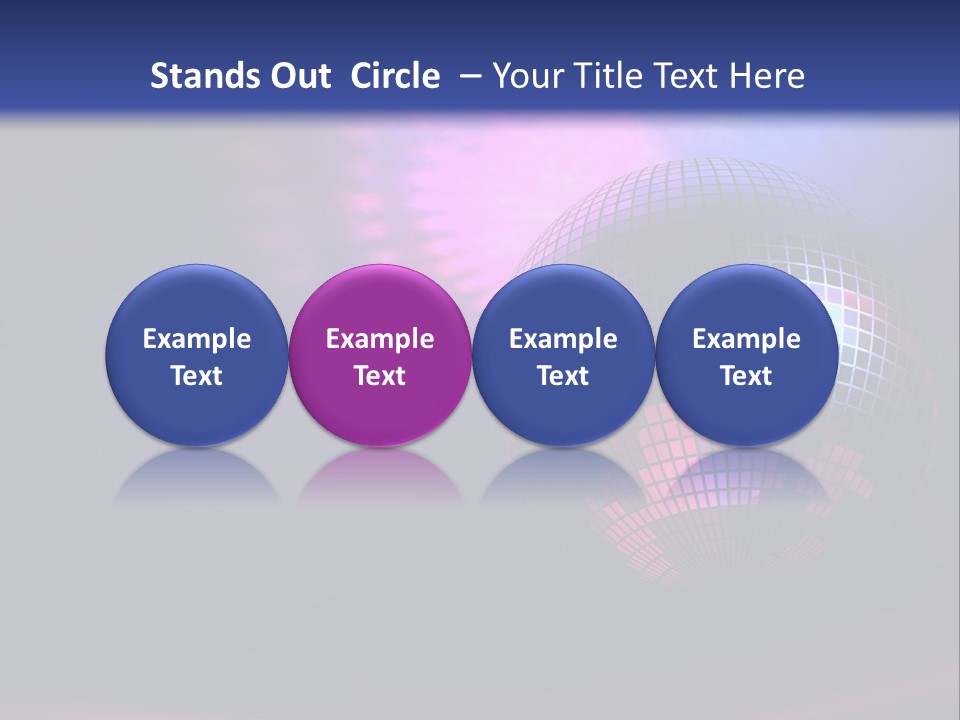 Stands Out Circle – Your Title Text Here

Example Text

Example Text

Example Text

Example Text